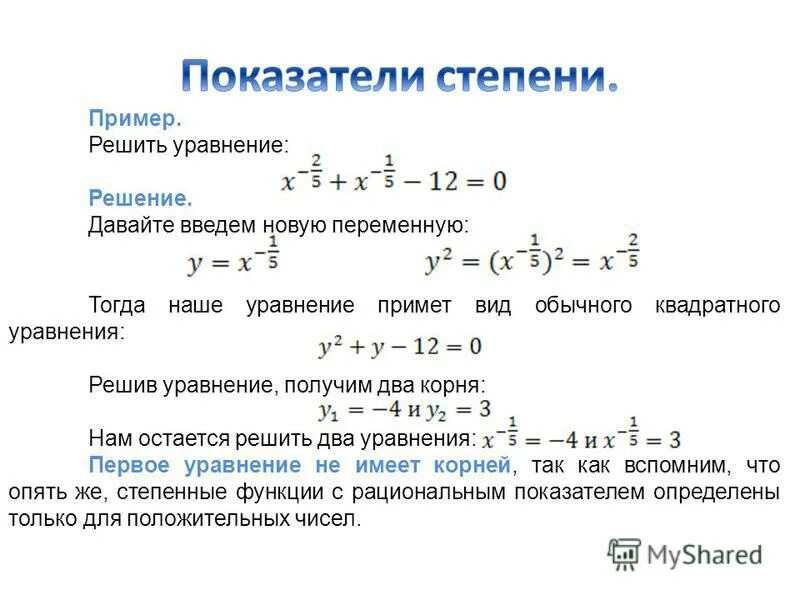 Показатели степени.

Пример.
Решить уравнение:
$x^{-\frac{2}{5}} + x^{-\frac{1}{5}} - 12 = 0$

Решение.
Давайте введем новую переменную:
$y = x^{-\frac{1}{5}}$ $y^2 = (x^{-\frac{1}{5}})^2 = x^{-\frac{2}{5}}$

Тогда наше уравнение примет вид обычного квадратного уравнения:
$y^2 + y - 12 = 0$

Решив уравнение, получим два корня:
$y_1 = -4$ и $y_2 = 3$

Нам остается решить два уравнения: $x^{-\frac{1}{5}} = -4$ и $x^{-\frac{1}{5}} = 3$

Первое уравнение не имеет корней, так как вспомним, что опять же, степенные функции с рациональным показателем определены только для положительных чисел.

MyShared